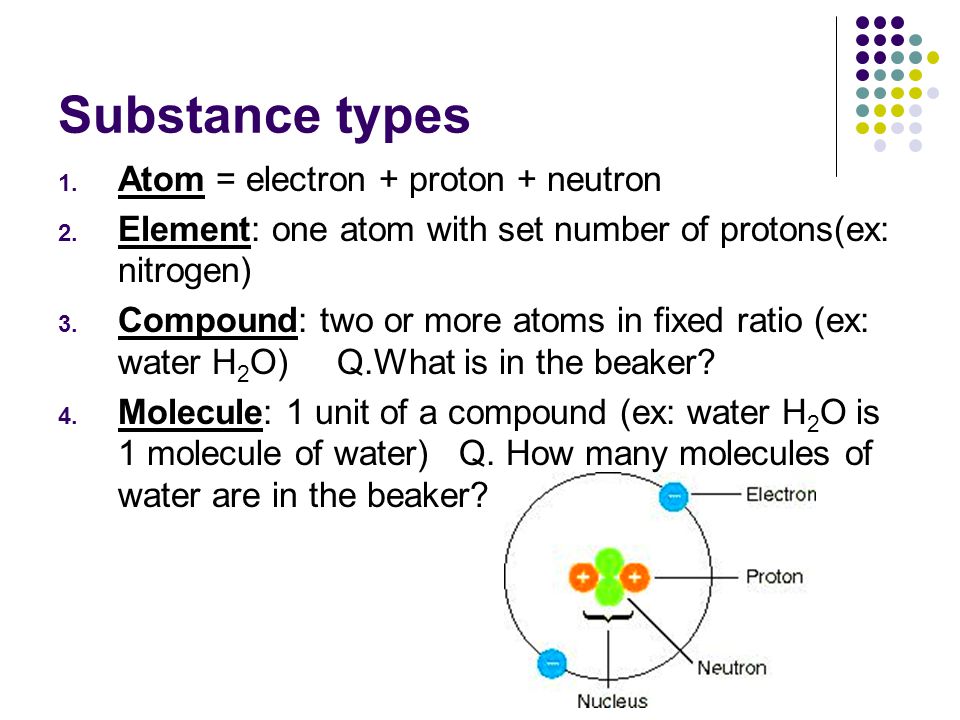 Substance types

1. Atom = electron + proton + neutron
2. Element: one atom with set number of protons(ex: nitrogen)
3. Compound: two or more atoms in fixed ratio (ex: water $H_2O$) Q.What is in the beaker?
4. Molecule: 1 unit of a compound (ex: water $H_2O$ is 1 molecule of water) Q. How many molecules of water are in the beaker?

Electron
Proton
Neutron
Nucleus